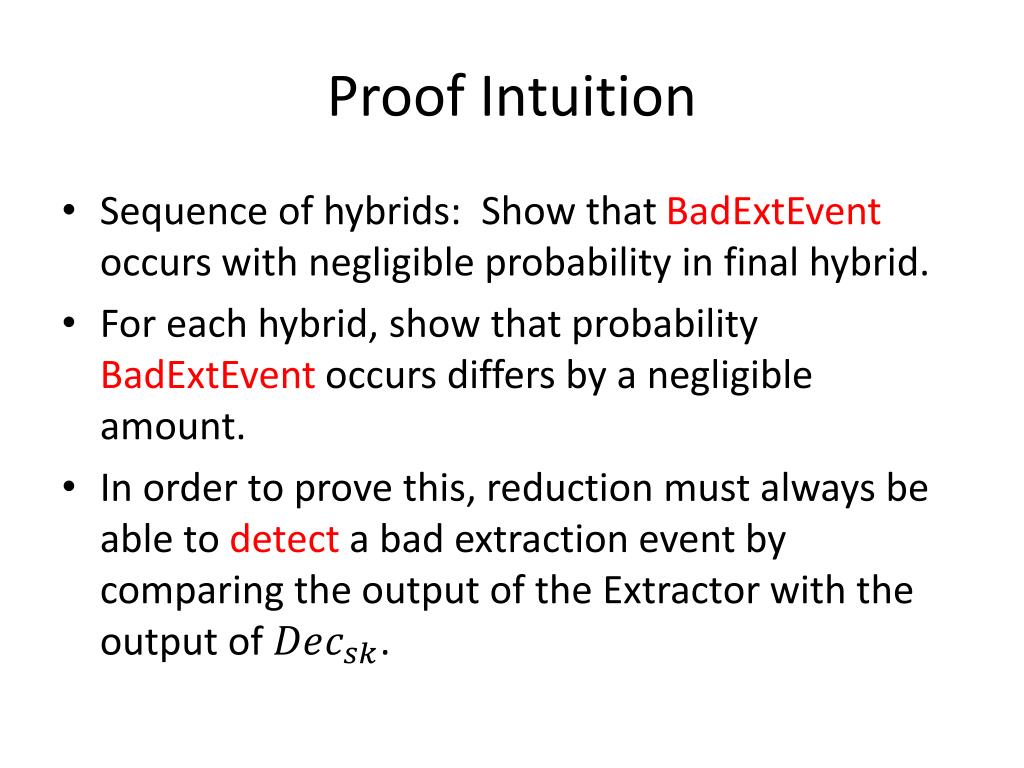 Proof Intuition

• Sequence of hybrids: Show that BadExtEvent occurs with negligible probability in final hybrid.

• For each hybrid, show that probability BadExtEvent occurs differs by a negligible amount.

• In order to prove this, reduction must always be able to detect a bad extraction event by comparing the output of the Extractor with the output of $Dec_{sk}$.